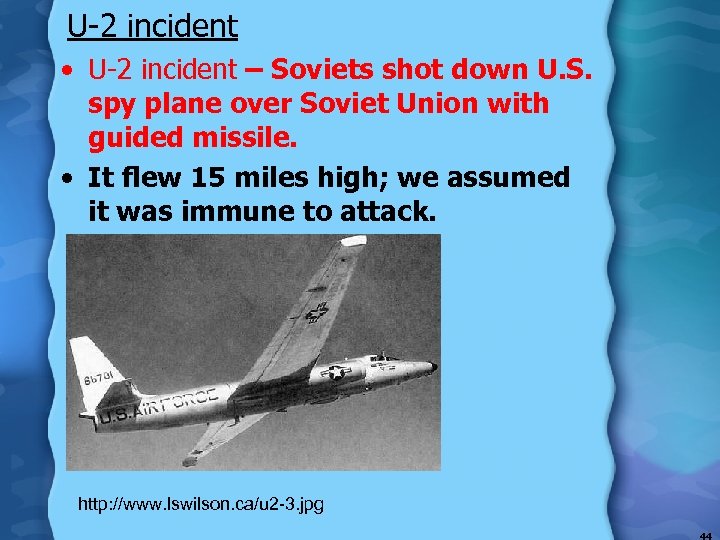 U-2 incident

• U-2 incident – Soviets shot down U.S. spy plane over Soviet Union with guided missile.

• It flew 15 miles high; we assumed it was immune to attack.

66701

U.S. AIR FORCE

http://www.lswilson.ca/u2-3.jpg

44